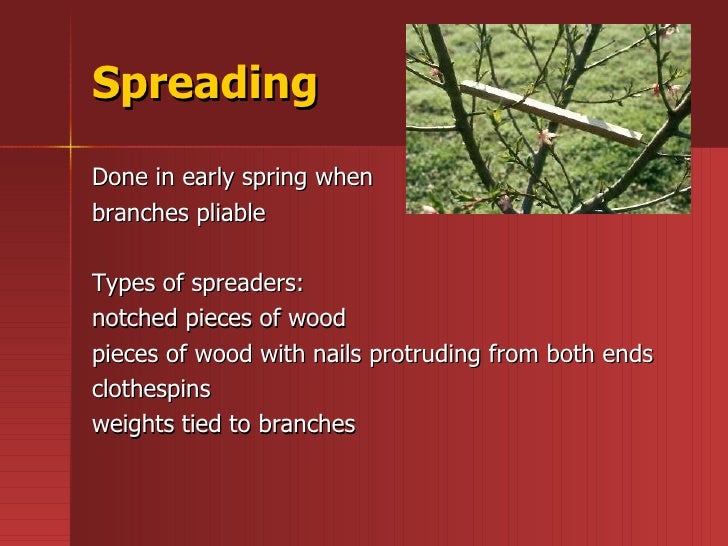 Spreading

Done in early spring when branches pliable

Types of spreaders:
notched pieces of wood
pieces of wood with nails protruding from both ends
clothespins
weights tied to branches